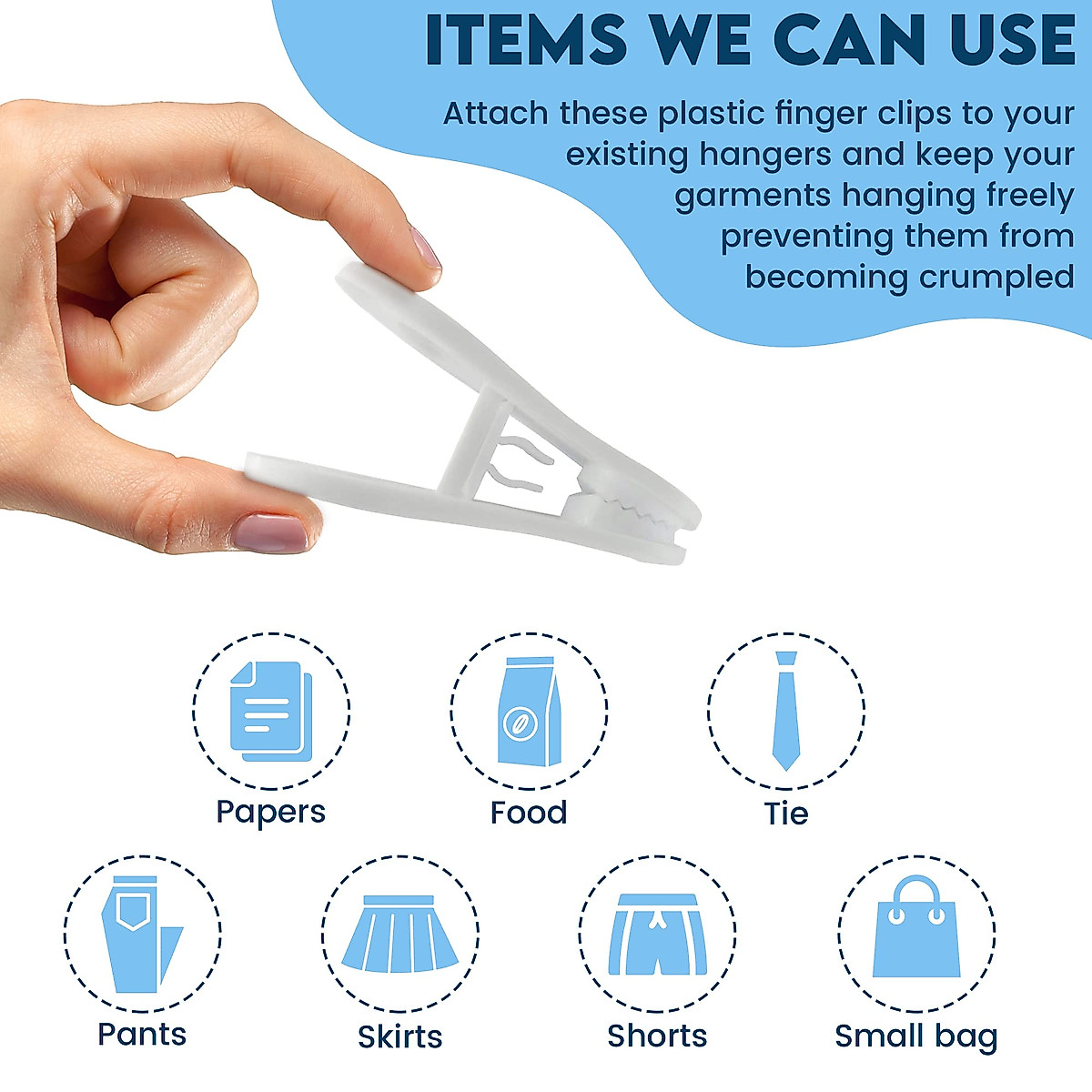 ITEMS WE CAN USE

Attach these plastic finger clips to your existing hangers and keep your garments hanging freely preventing them from becoming crumpled

Papers

Food

Tie

Pants

Skirts

Shorts

Small bag